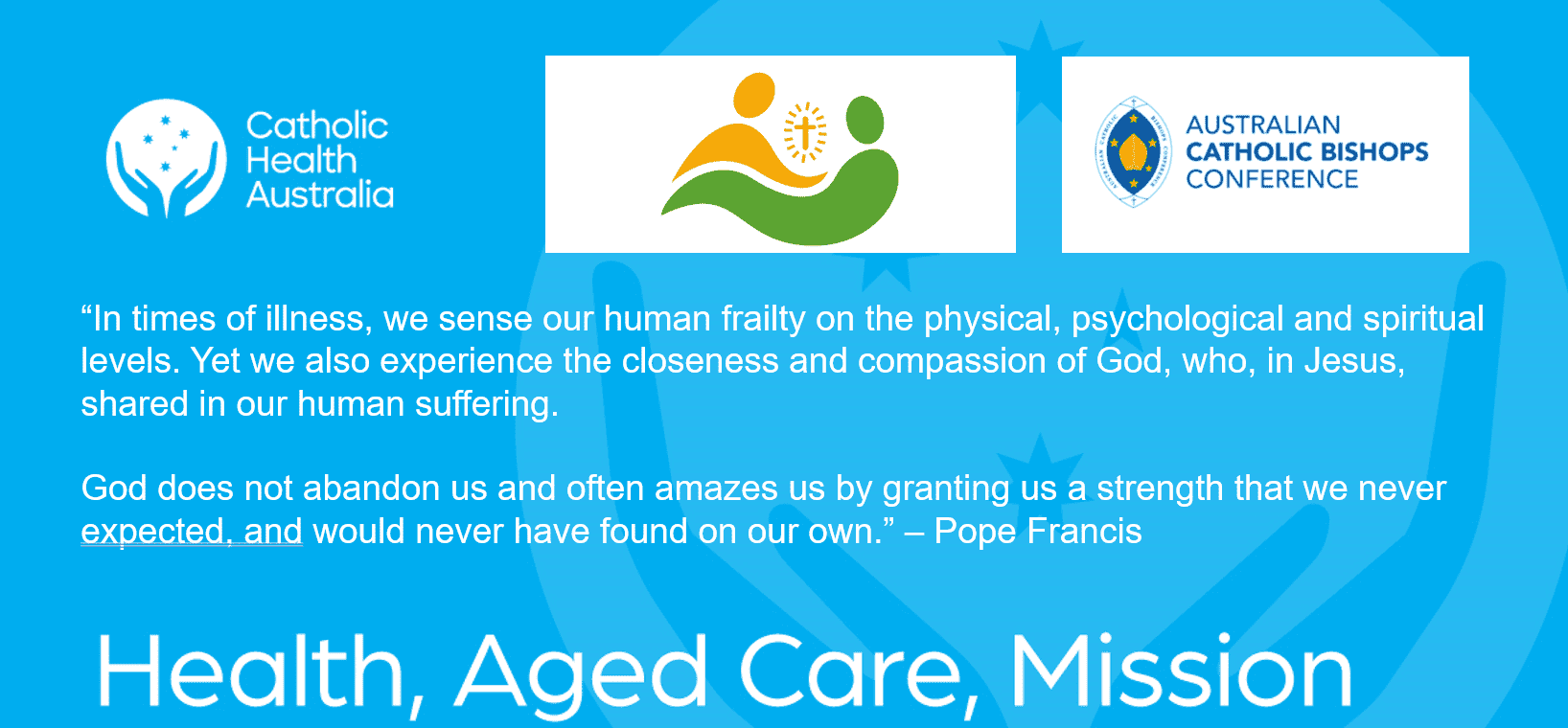 Catholic Health Australia

AUSTRALIAN CATHOLIC BISHOPS CONFERENCE

“In times of illness, we sense our human frailty on the physical, psychological and spiritual levels. Yet we also experience the closeness and compassion of God, who, in Jesus, shared in our human suffering.

God does not abandon us and often amazes us by granting us a strength that we never expected, and would never have found on our own.” – Pope Francis

Health, Aged Care, Mission